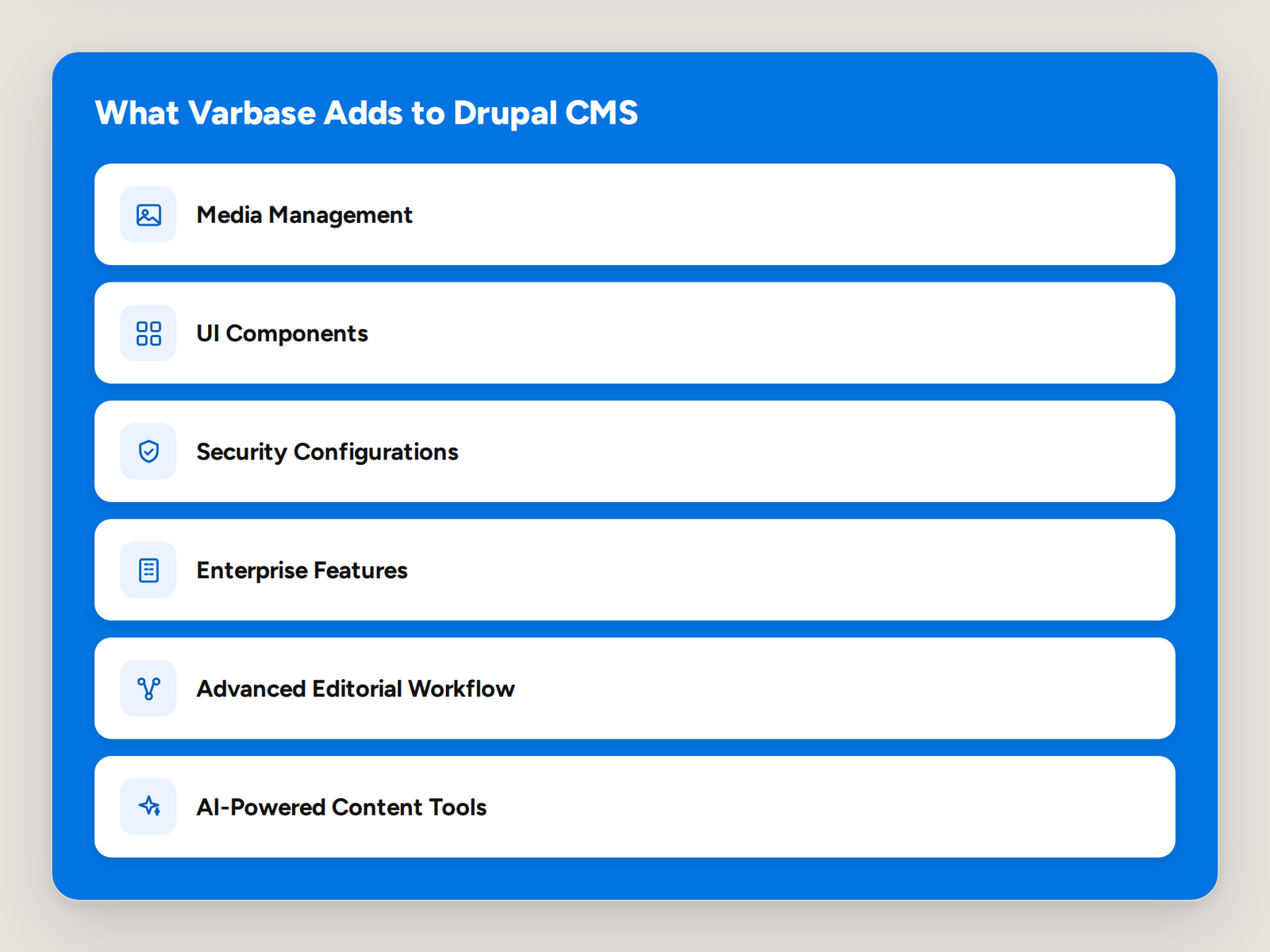 What Varbase Adds to Drupal CMS

Media Management

UI Components

Security Configurations

Enterprise Features

Advanced Editorial Workflow

AI-Powered Content Tools